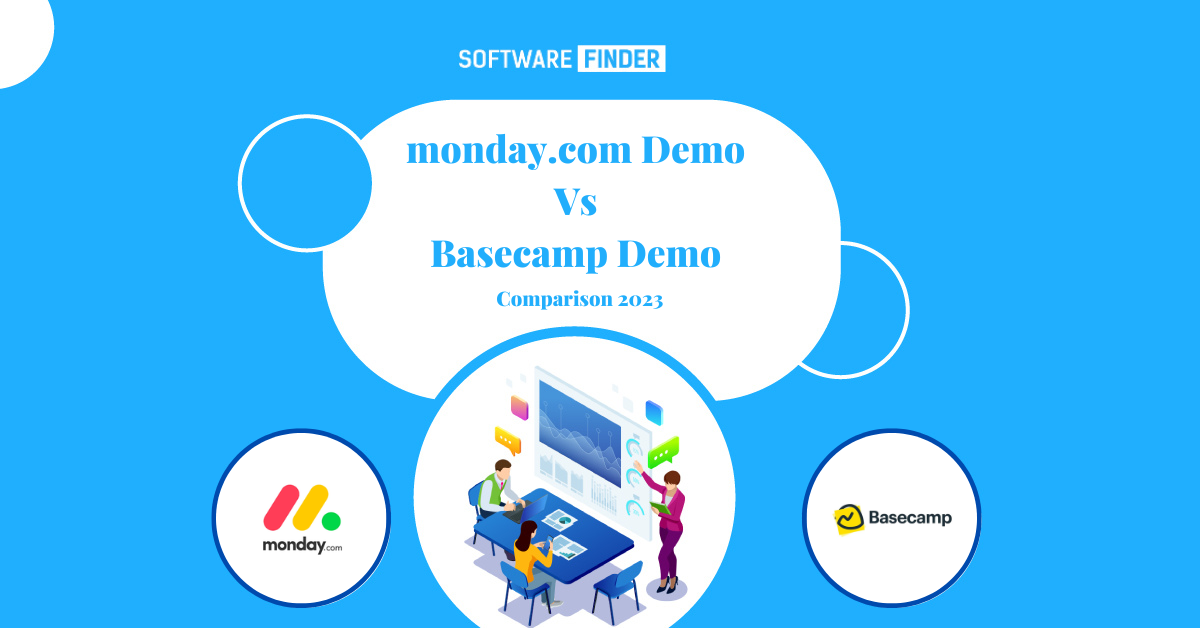 SOFTWARE FINDER

monday.com Demo
Vs
Basecamp Demo
Comparison 2023

monday.com

Basecamp